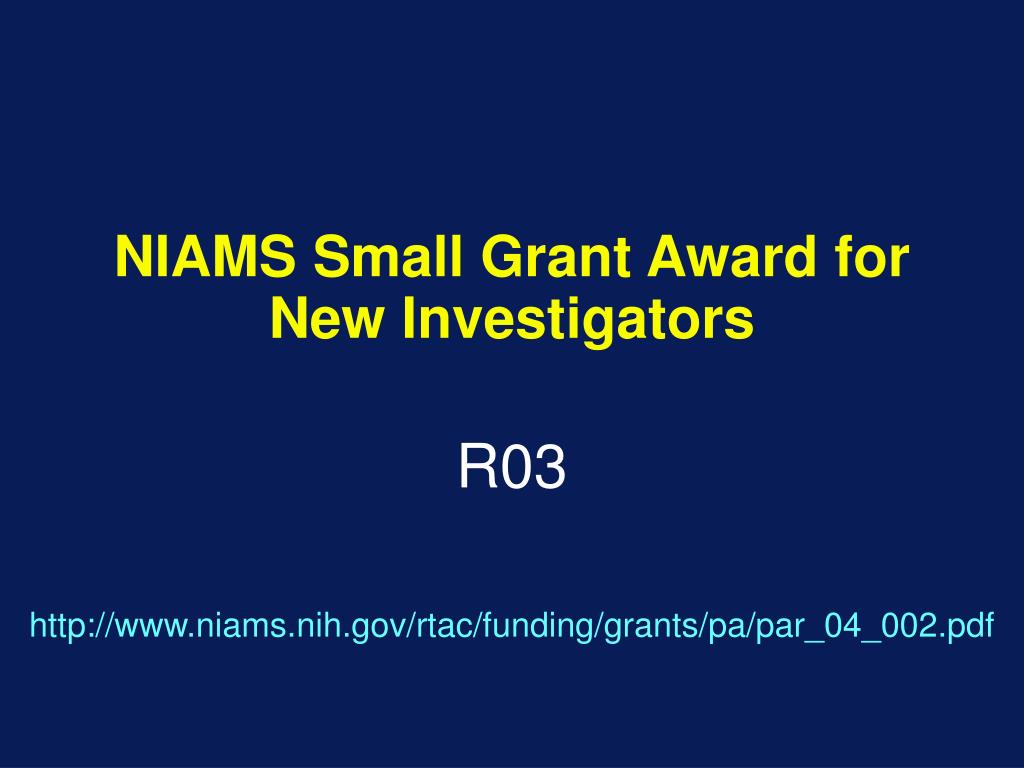 NIAMS Small Grant Award for New Investigators

R03

http://www.niams.nih.gov/rtac/funding/grants/pa/par_04_002.pdf